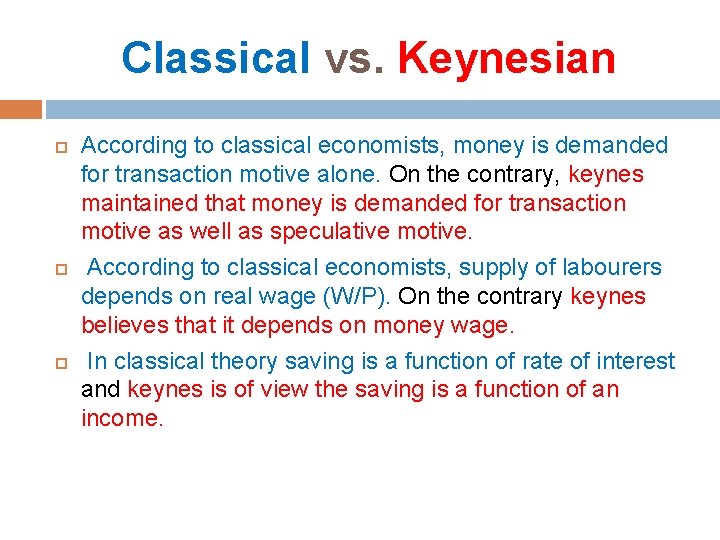 Classical vs. Keynesian

According to classical economists, money is demanded for transaction motive alone. On the contrary, keynes maintained that money is demanded for transaction motive as well as speculative motive.

According to classical economists, supply of labourers depends on real wage (W/P). On the contrary keynes believes that it depends on money wage.

In classical theory saving is a function of rate of interest and keynes is of view the saving is a function of an income.